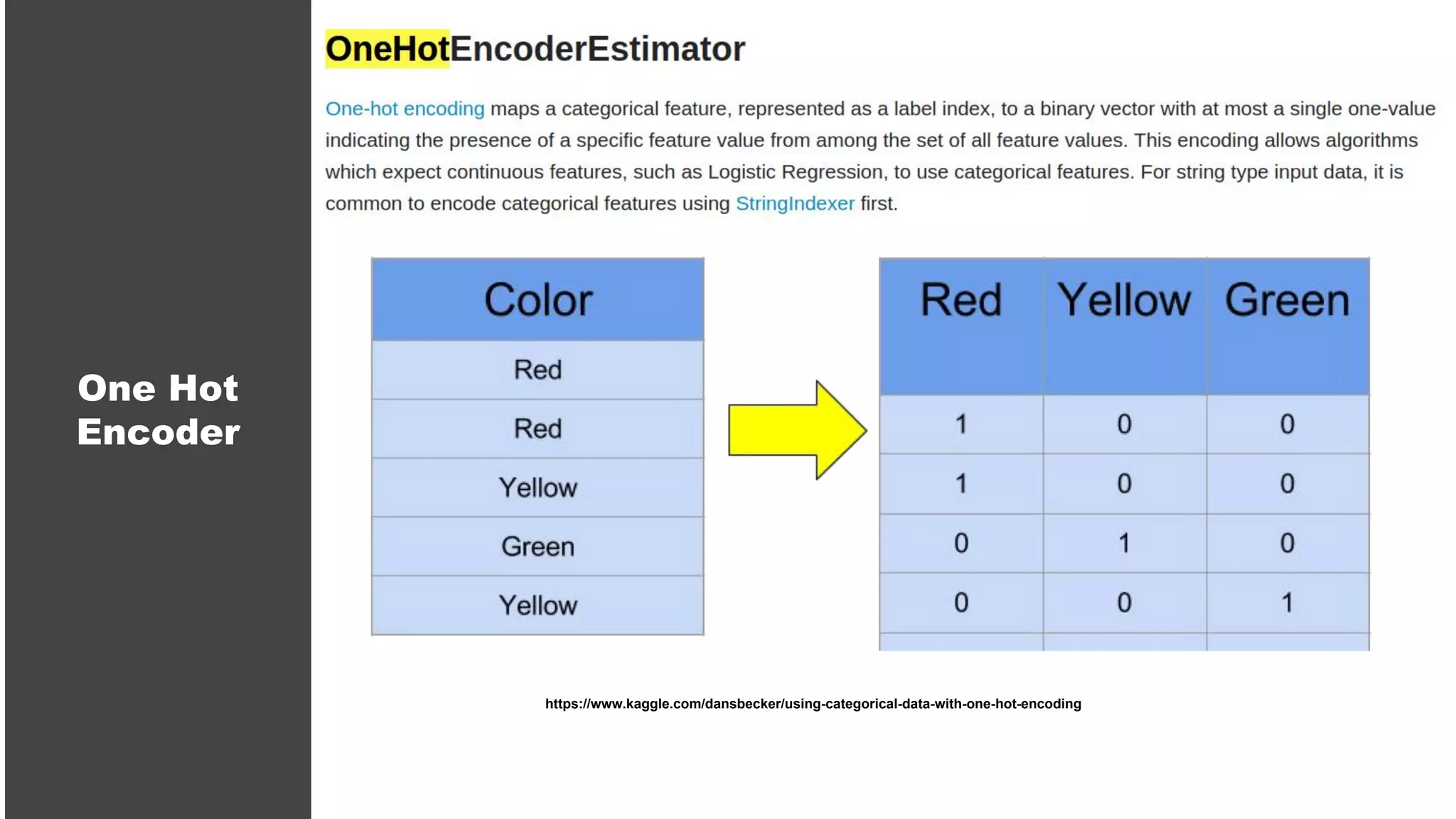 One Hot Encoder

OneHotEncoderEstimator

One-hot encoding maps a categorical feature, represented as a label index, to a binary vector with at most a single one-value indicating the presence of a specific feature value from among the set of all feature values. This encoding allows algorithms which expect continuous features, such as Logistic Regression, to use categorical features. For string type input data, it is common to encode categorical features using StringIndexer first.

| Color |
|---|
| Red |
| Red |
| Yellow |
| Green |
| Yellow |

| Red | Yellow | Green |
|---|---|---|
| 1 | 0 | 0 |
| 1 | 0 | 0 |
| 0 | 1 | 0 |
| 0 | 0 | 1 |

https://www.kaggle.com/dansbecker/using-categorical-data-with-one-hot-encoding